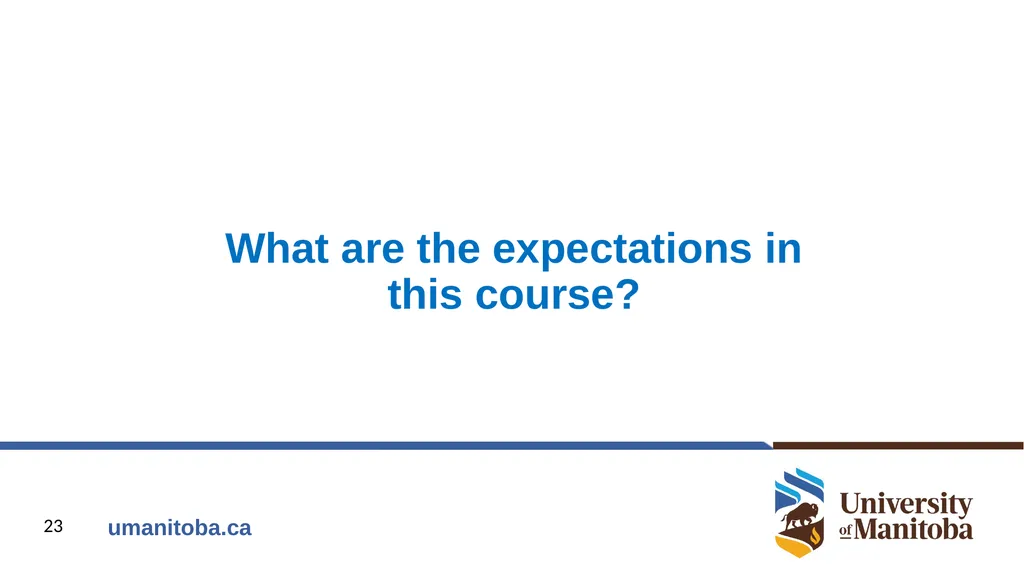 What are the expectations in this course?

23

umanitoba.ca

University of Manitoba